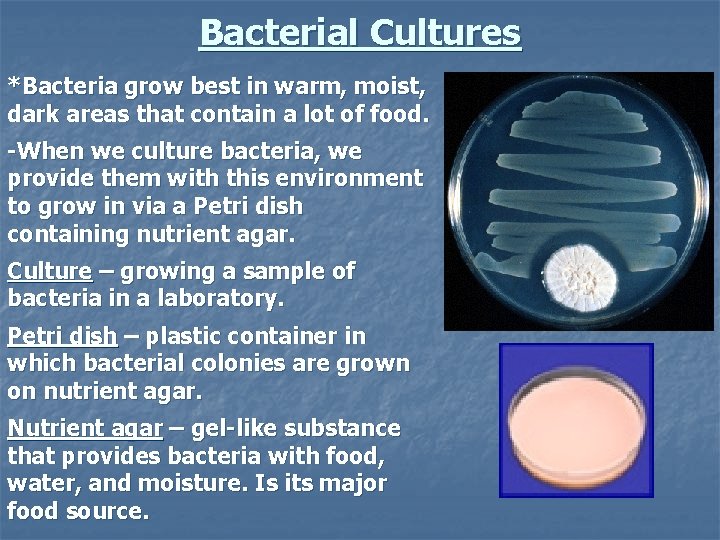 Bacterial Cultures

*Bacteria grow best in warm, moist, dark areas that contain a lot of food.

-When we culture bacteria, we provide them with this environment to grow in via a Petri dish containing nutrient agar.

Culture – growing a sample of bacteria in a laboratory.

Petri dish – plastic container in which bacterial colonies are grown on nutrient agar.

Nutrient agar – gel-like substance that provides bacteria with food, water, and moisture. Is its major food source.